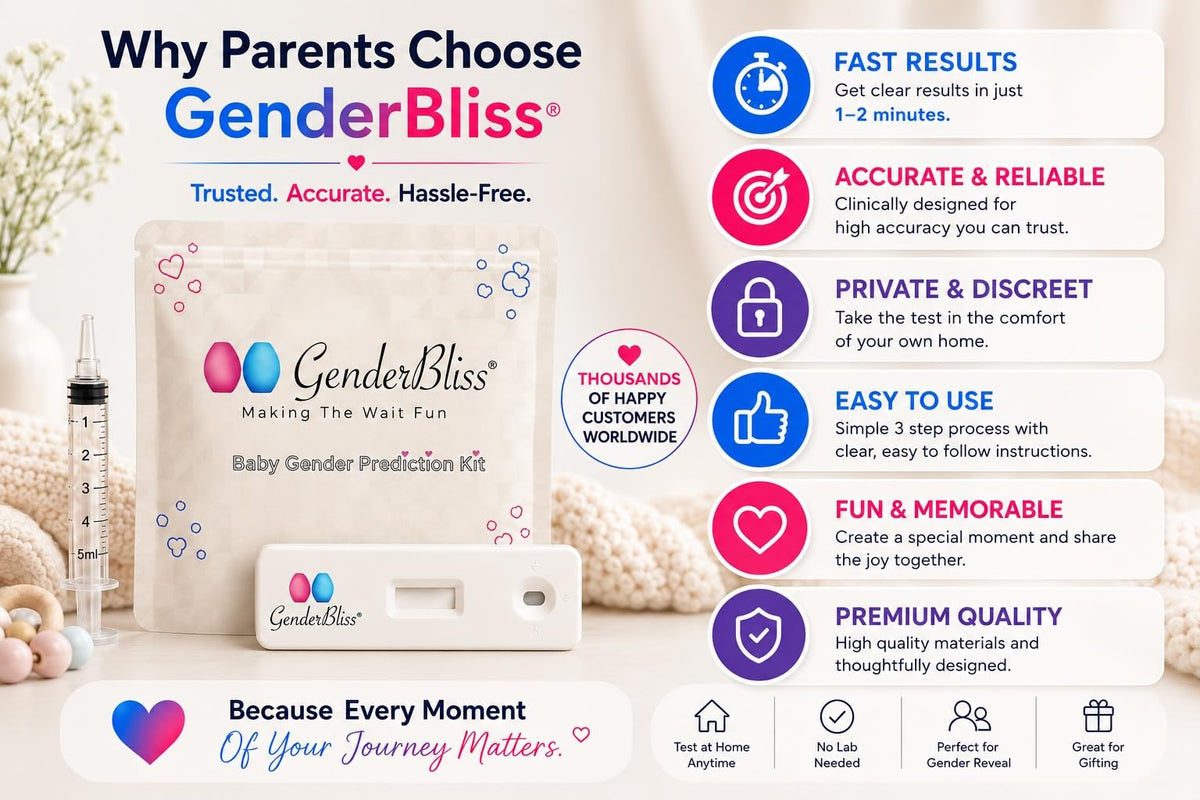 Why Parents Choose GenderBliss®

Trusted. Accurate. Hassle-Free.

GenderBliss®
Making The Wait Fun

Baby Gender Prediction Kit

1
2
3
4
5ml

GenderBliss®

THOUSANDS OF HAPPY CUSTOMERS WORLDWIDE

FAST RESULTS
Get clear results in just 1–2 minutes.

ACCURATE & RELIABLE
Clinically designed for high accuracy you can trust.

PRIVATE & DISCREET
Take the test in the comfort of your own home.

EASY TO USE
Simple 3 step process with clear, easy to follow instructions.

FUN & MEMORABLE
Create a special moment and share the joy together.

PREMIUM QUALITY
High quality materials and thoughtfully designed.

Because Every Moment Of Your Journey Matters.

Test at Home Anytime

No Lab Needed

Perfect for Gender Reveal

Great for Gifting